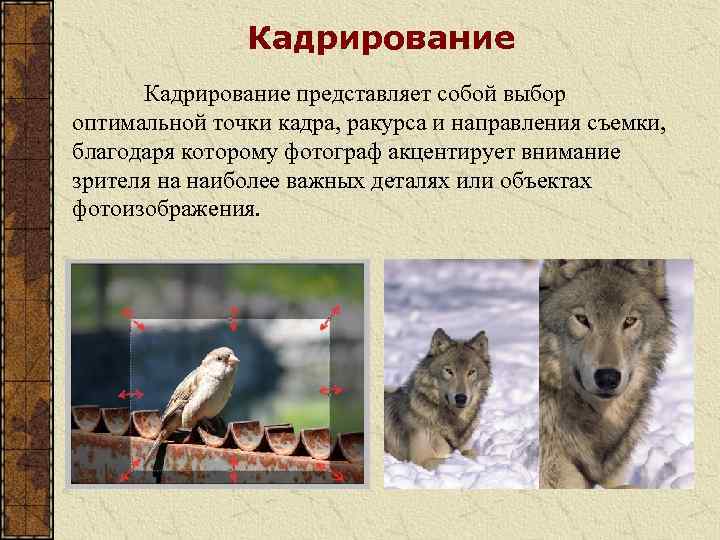 Кадрирование

Кадрирование представляет собой выбор оптимальной точки кадра, ракурса и направления съемки, благодаря которому фотограф акцентирует внимание зрителя на наиболее важных деталях или объектах фотоизображения.